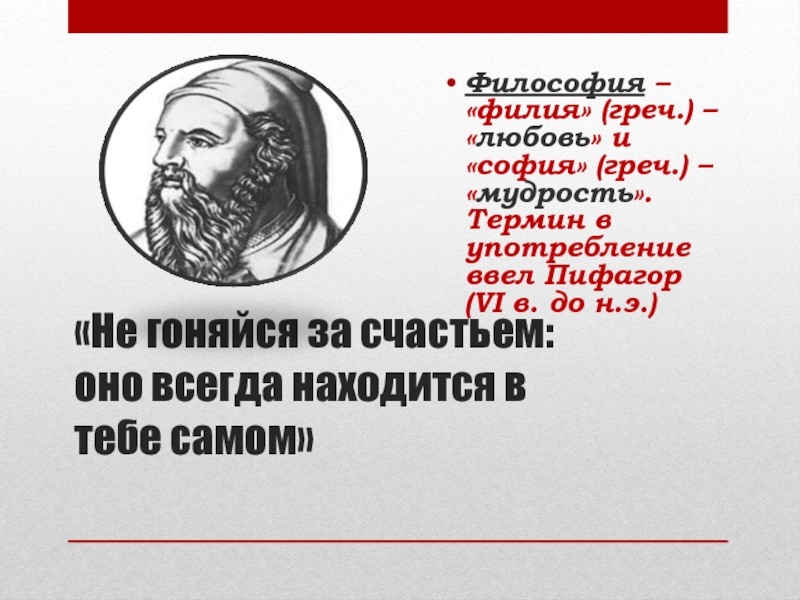 • Философия – «филия» (греч.) – «любовь» и «софия» (греч.) – «мудрость». Термин в употребление ввел Пифагор (VI в. до н.э.)

«Не гоняйся за счастьем: оно всегда находится в тебе самом»